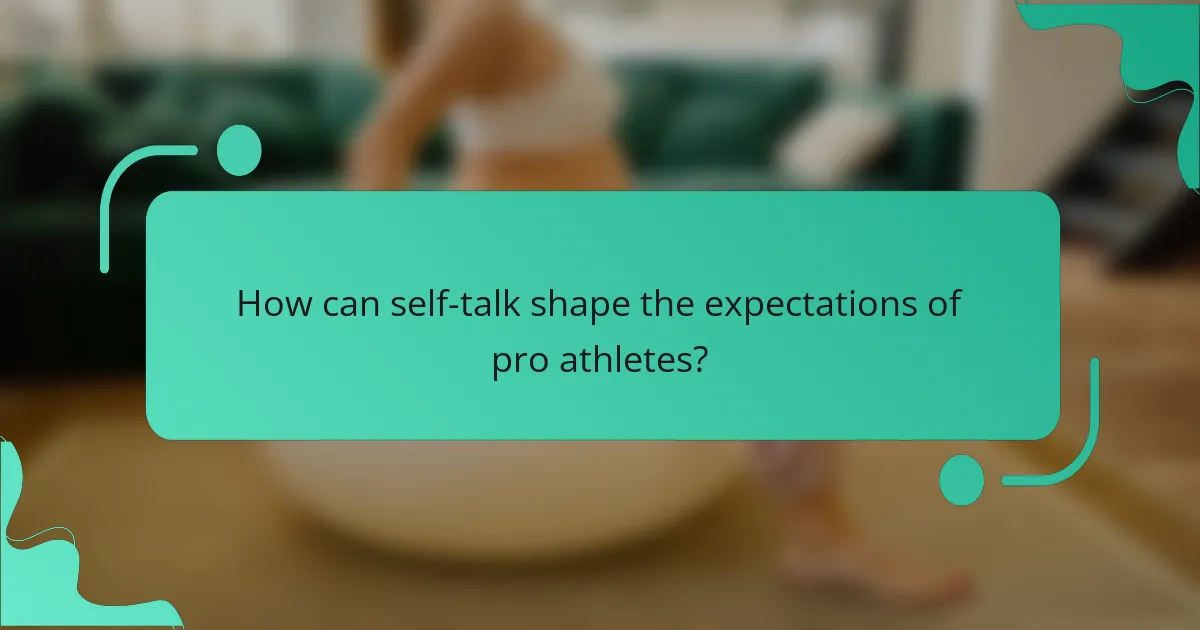 How can self-talk shape the expectations of pro athletes?